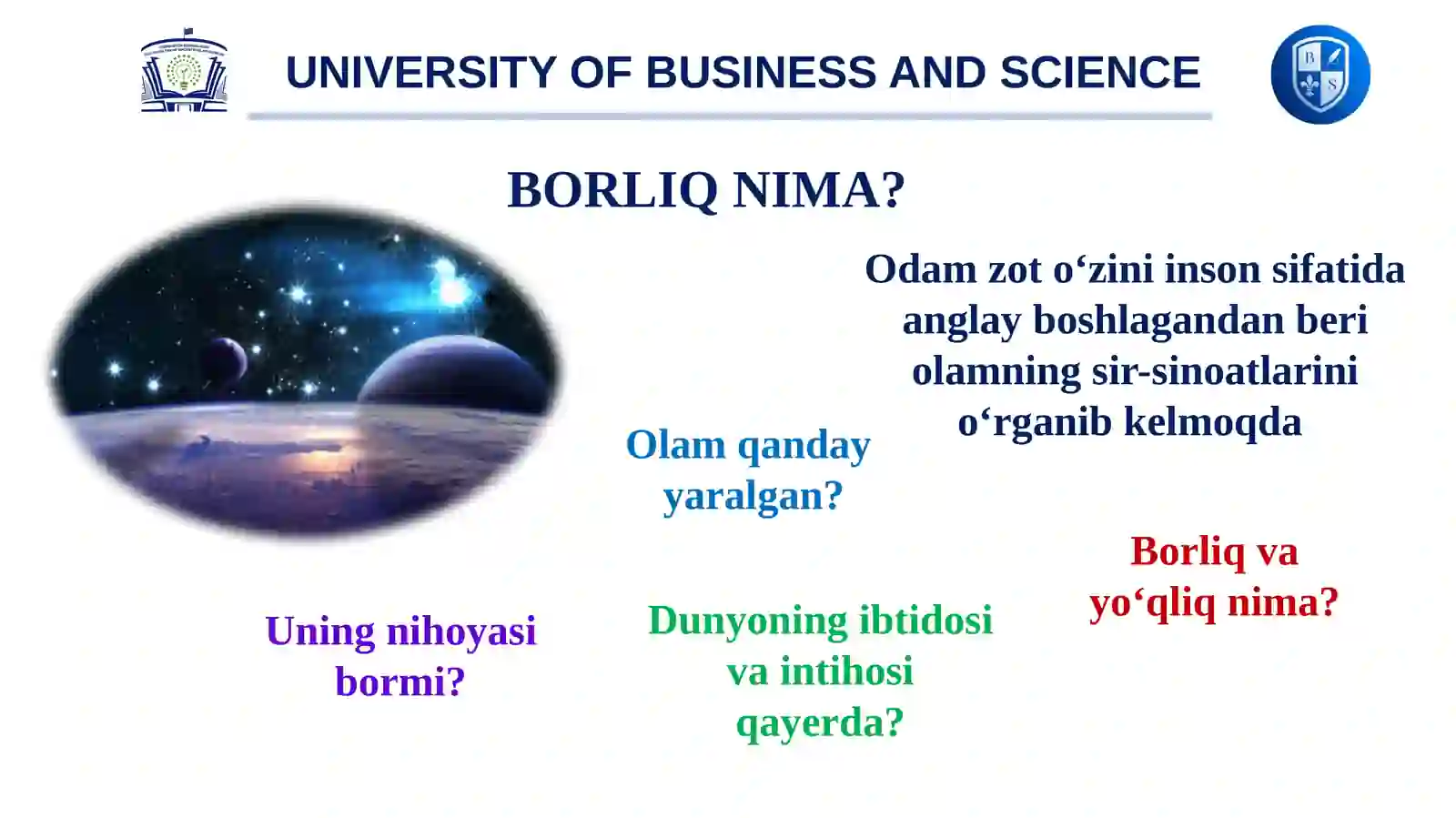 UNIVERSITY OF BUSINESS AND SCIENCE

B S

BORLIQ NIMA?

Odam zot o‘zini inson sifatida anglay boshlagandan beri olamning sir-sinoatlarini o‘rganib kelmoqda

Olam qanday yaralgan?

Borliq va yo‘qliq nima?

Uning nihoyasi bormi?

Dunyoning ibtidosi va intihosi qayerda?